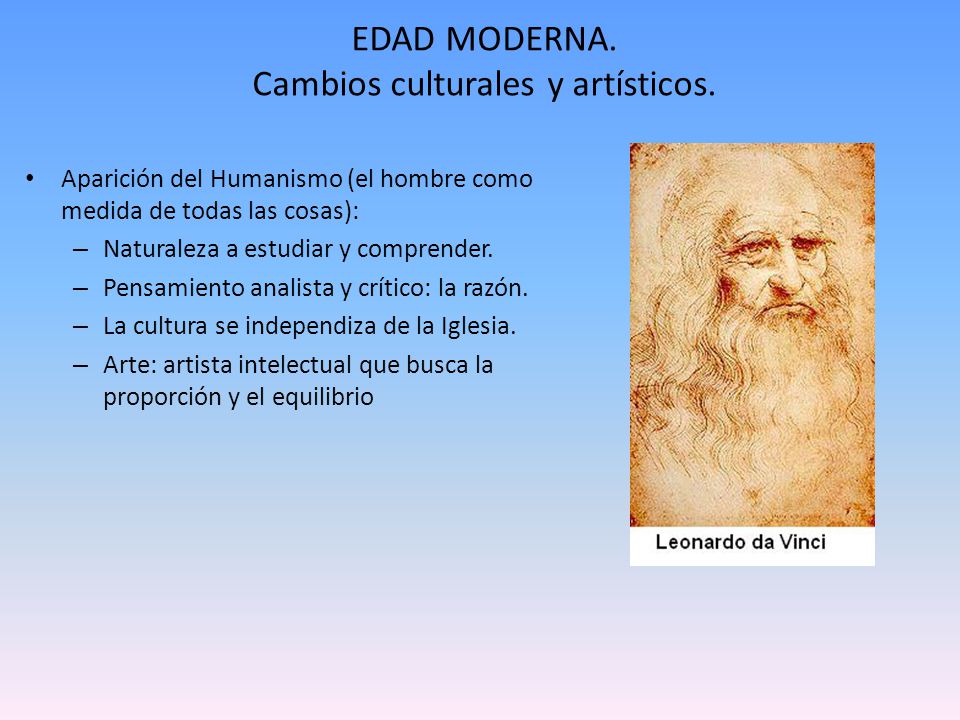 EDAD MODERNA.
Cambios culturales y artísticos.

• Aparición del Humanismo (el hombre como medida de todas las cosas):
– Naturaleza a estudiar y comprender.
– Pensamiento analista y crítico: la razón.
– La cultura se independiza de la Iglesia.
– Arte: artista intelectual que busca la proporción y el equilibrio

Leonardo da Vinci